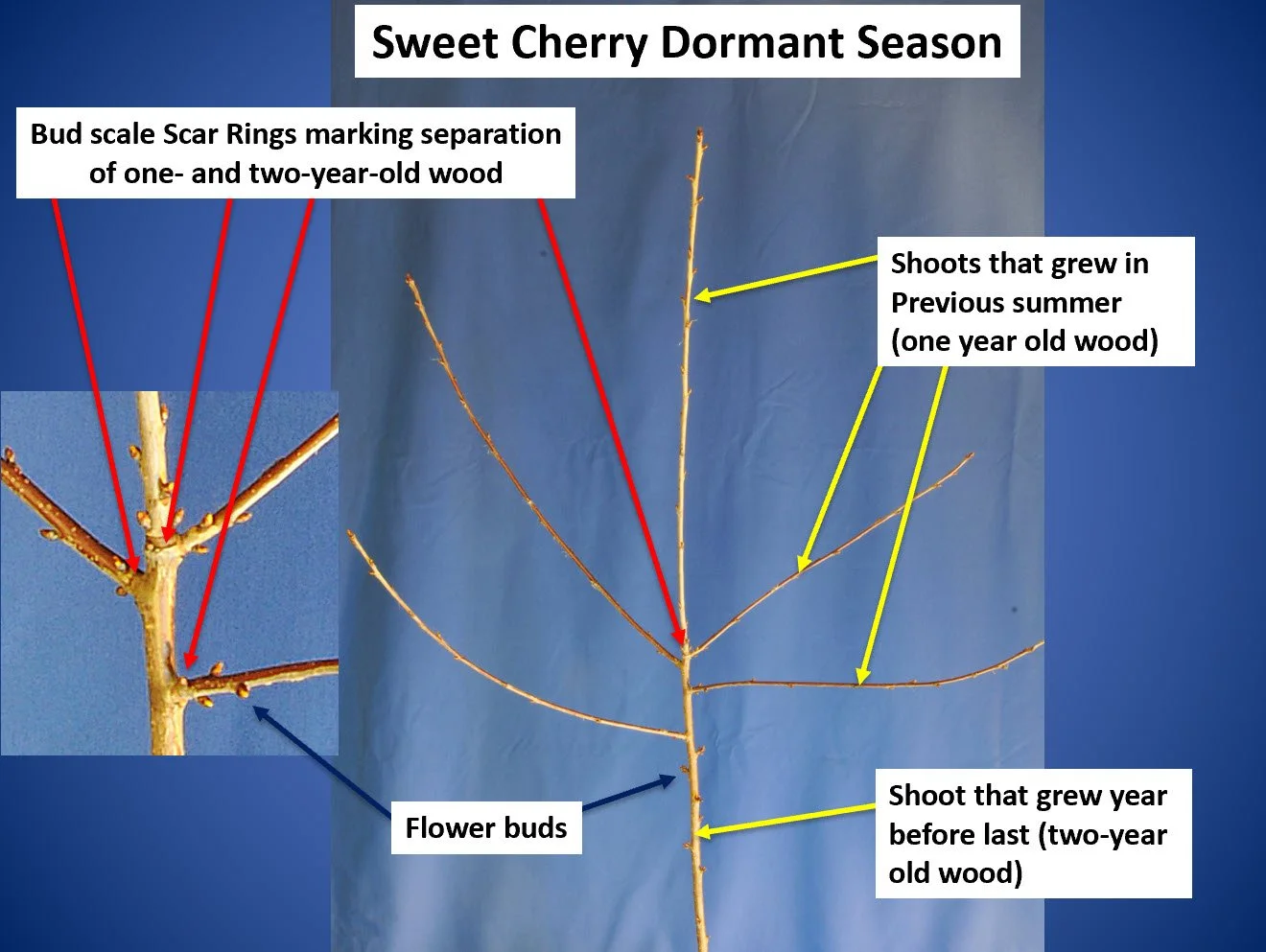 Sweet Cherry Dormant Season

Bud scale Scar Rings marking separation of one- and two-year-old wood

Shoots that grew in Previous summer (one year old wood)

Flower buds

Shoot that grew year before last (two-year old wood)